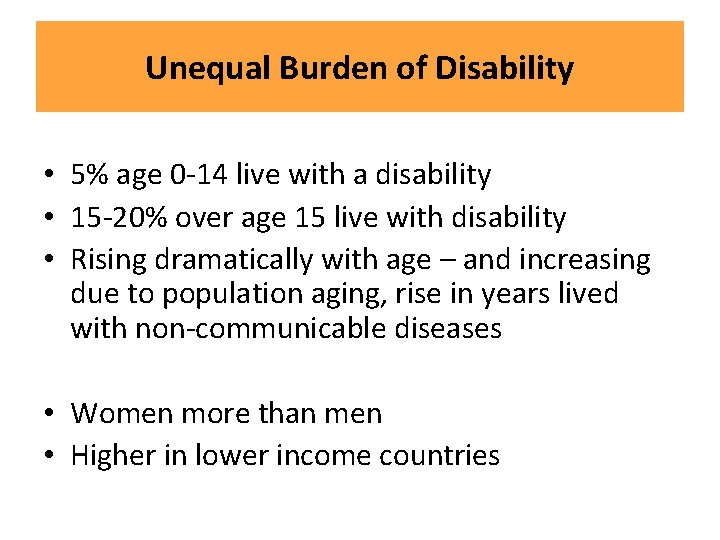 Unequal Burden of Disability

• 5% age 0-14 live with a disability
• 15-20% over age 15 live with disability
• Rising dramatically with age – and increasing due to population aging, rise in years lived with non-communicable diseases

• Women more than men
• Higher in lower income countries